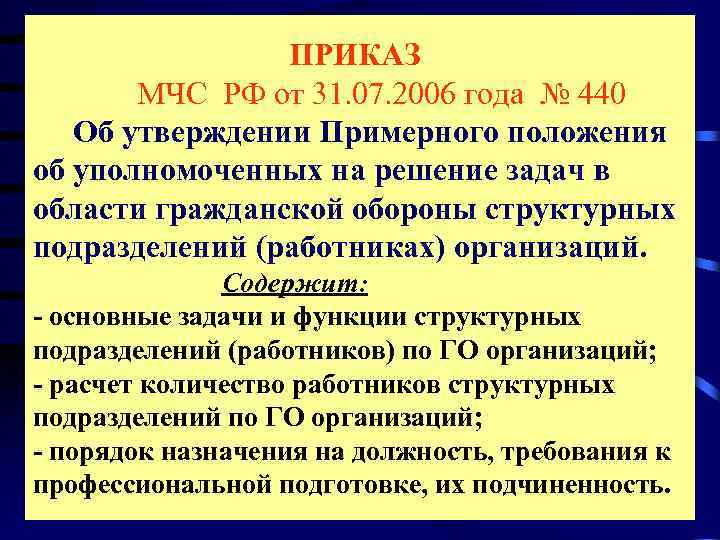 ПРИКАЗ

МЧС РФ от 31.07.2006 года № 440

Об утверждении Примерного положения об уполномоченных на решение задач в области гражданской обороны структурных подразделений (работниках) организаций.

Содержит:

- основные задачи и функции структурных подразделений (работников) по ГО организаций;
- расчет количество работников структурных подразделений по ГО организаций;
- порядок назначения на должность, требования к профессиональной подготовке, их подчиненность.